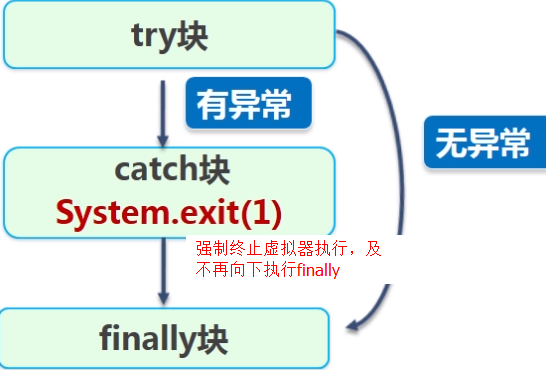 try块

有异常

无异常

catch块
System.exit(1)

强制终止虚拟器执行，及不再向下执行finally

finally块